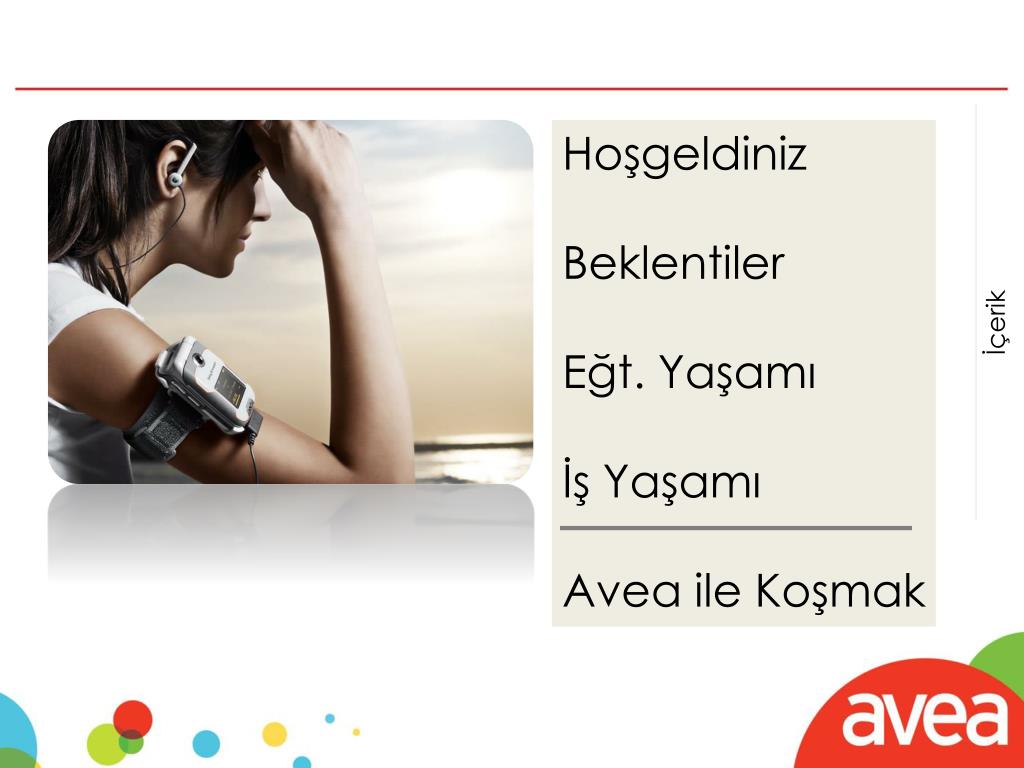 Hoşgeldiniz

Beklentiler

Eğt. Yaşamı

İş Yaşamı

Avea ile Koşmak

İçerik

avea